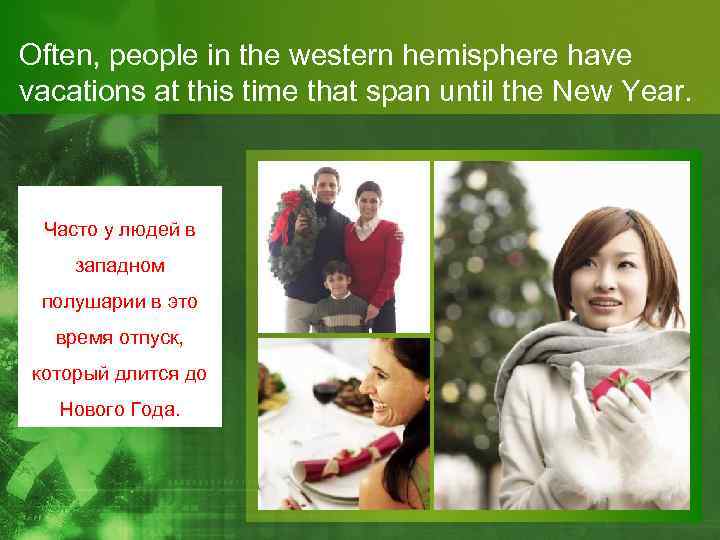 Often, people in the western hemisphere have vacations at this time that span until the New Year.

Часто у людей в западном полушарии в это время отпуск, который длится до Нового Года.